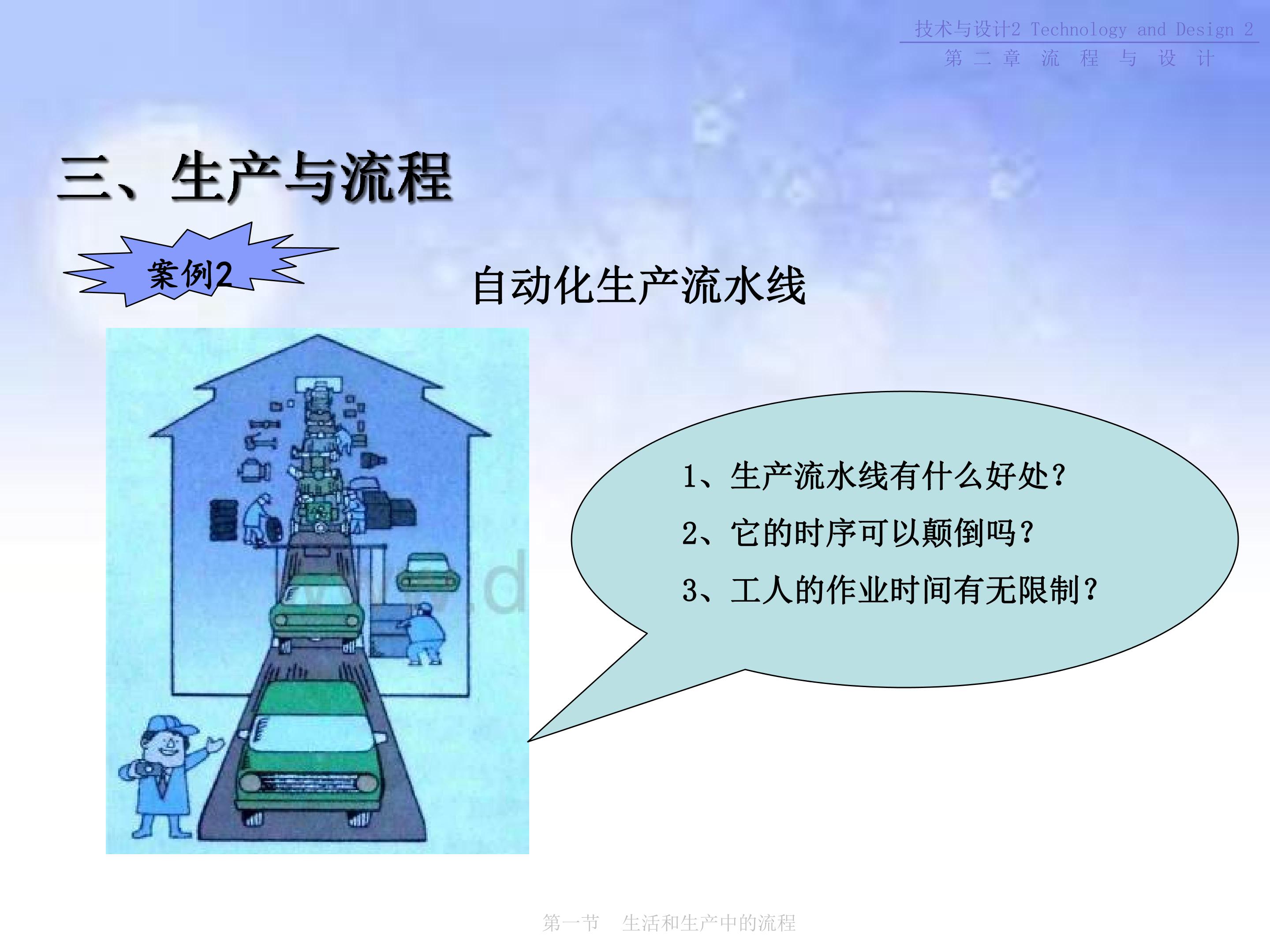 技术与设计2 Technology and Design 2
第二章 流程与设计

三、生产与流程

案例2

自动化生产流水线

1、生产流水线有什么好处?

2、它的时序可以颠倒吗?

3、工人的作业时间有无限制?

第一节 生活和生产中的流程